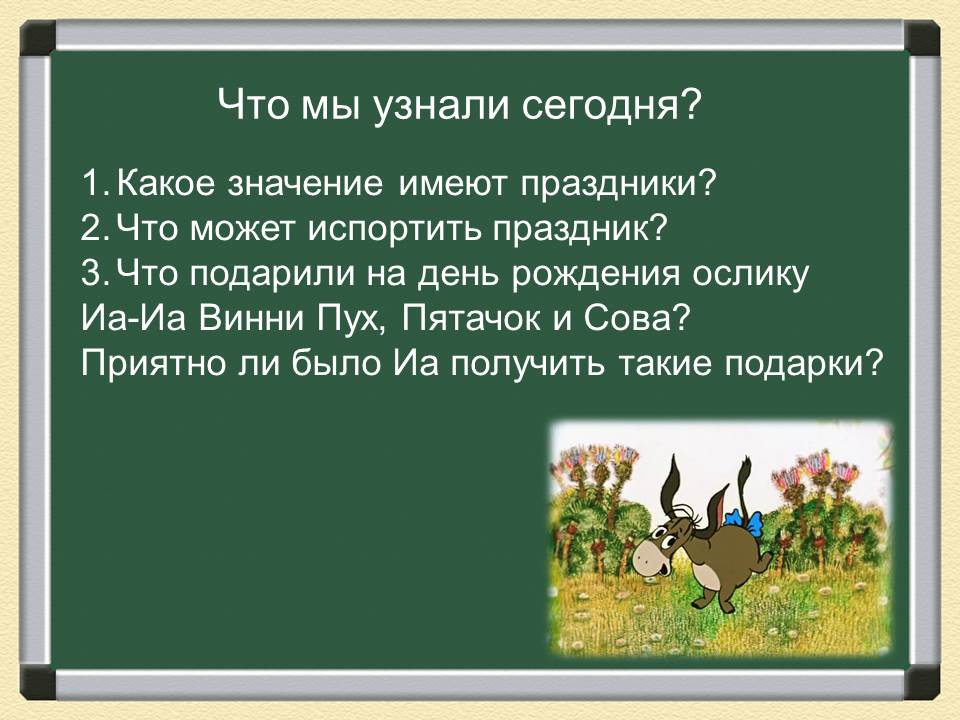 Что мы узнали сегодня?

1. Какое значение имеют праздники?
2. Что может испортить праздник?
3. Что подарили на день рождения ослику Иа-Иа Винни Пух, Пятачок и Сова? Приятно ли было Иа получить такие подарки?